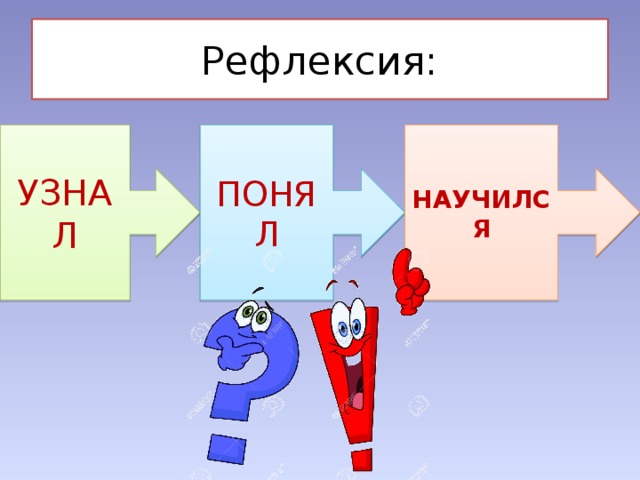 Рефлексия:

УЗНАЛ

ПОНЯЛ

НАУЧИЛСЯ